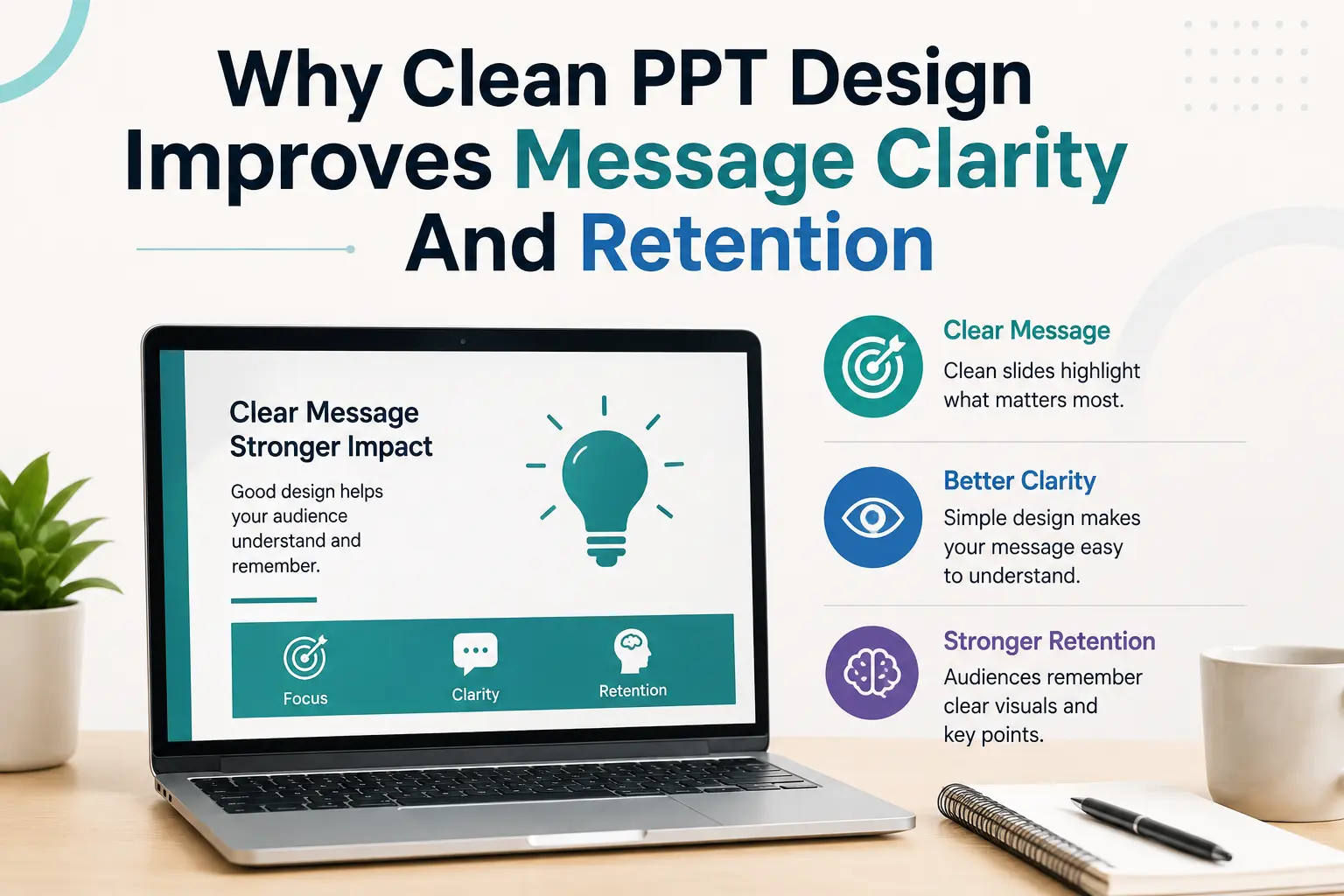 Why Clean PPT Design Improves Message Clarity And Retention

Clear Message Stronger Impact

Good design helps your audience understand and remember.

Focus

Clarity

Retention

Clear Message

Clean slides highlight what matters most.

Better Clarity

Simple design makes your message easy to understand.

Stronger Retention

Audiences remember clear visuals and key points.